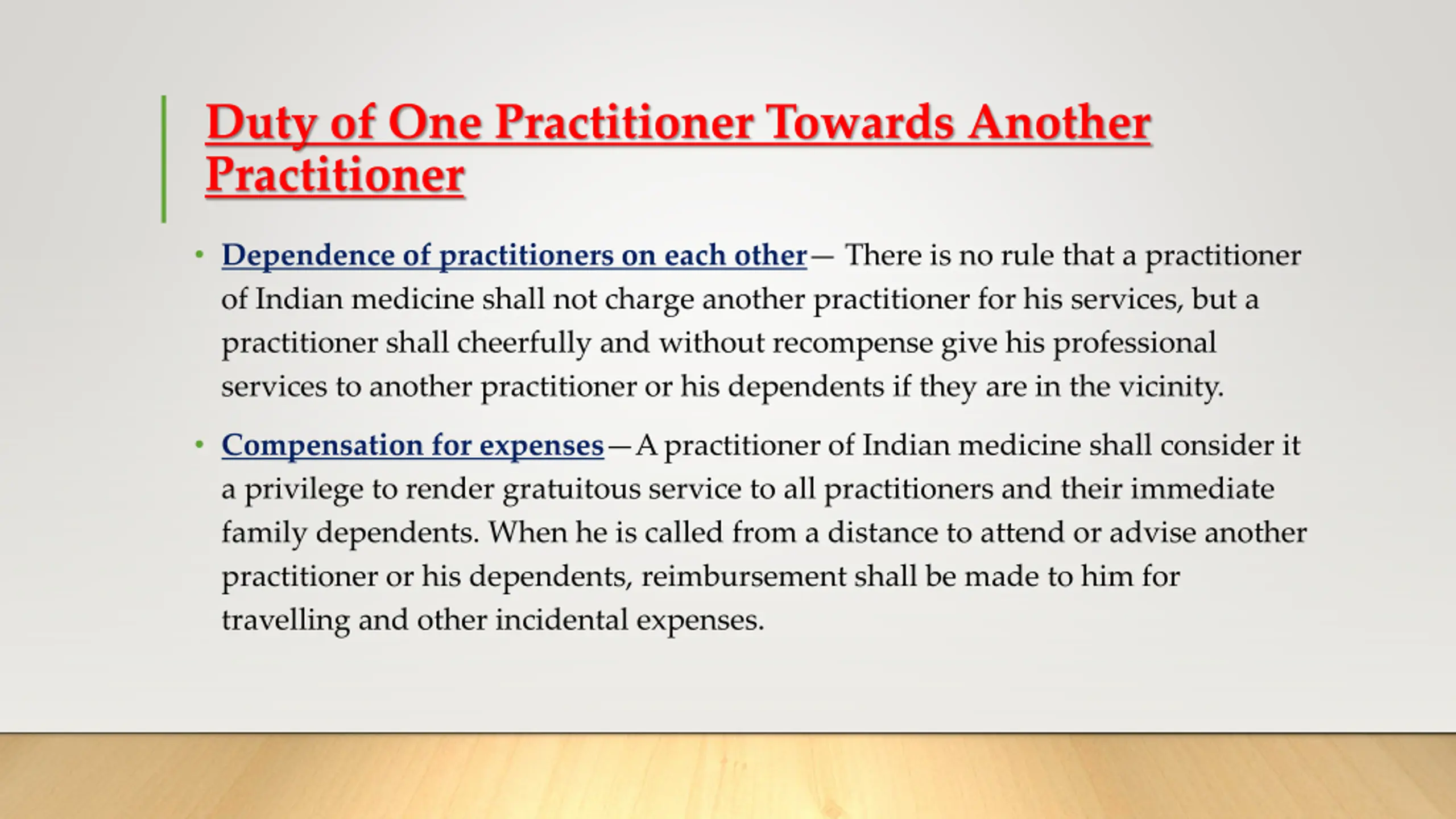 Duty of One Practitioner Towards Another Practitioner

• Dependence of practitioners on each other— There is no rule that a practitioner of Indian medicine shall not charge another practitioner for his services, but a practitioner shall cheerfully and without recompense give his professional services to another practitioner or his dependents if they are in the vicinity.

• Compensation for expenses—A practitioner of Indian medicine shall consider it a privilege to render gratuitous service to all practitioners and their immediate family dependents. When he is called from a distance to attend or advise another practitioner or his dependents, reimbursement shall be made to him for travelling and other incidental expenses.